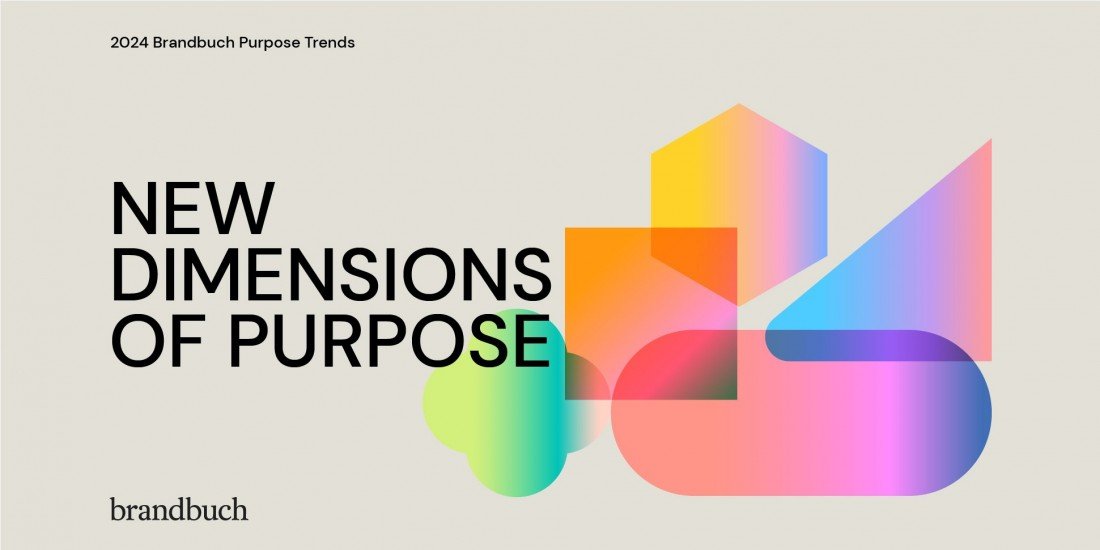 2024 Brandbuch Purpose Trends

NEW DIMENSIONS OF PURPOSE

brandbuch